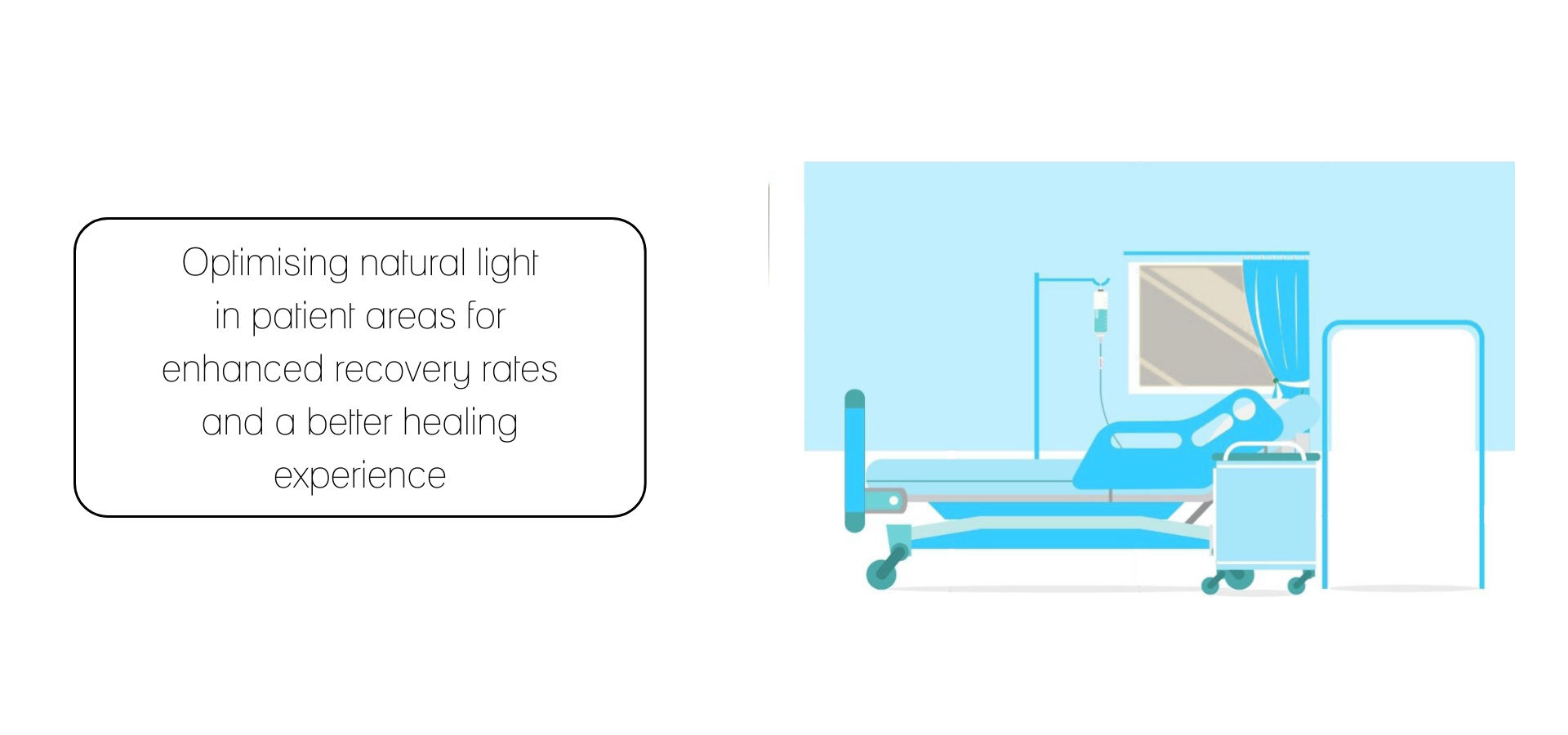 Optimising natural light in patient areas for enhanced recovery rates and a better healing experience